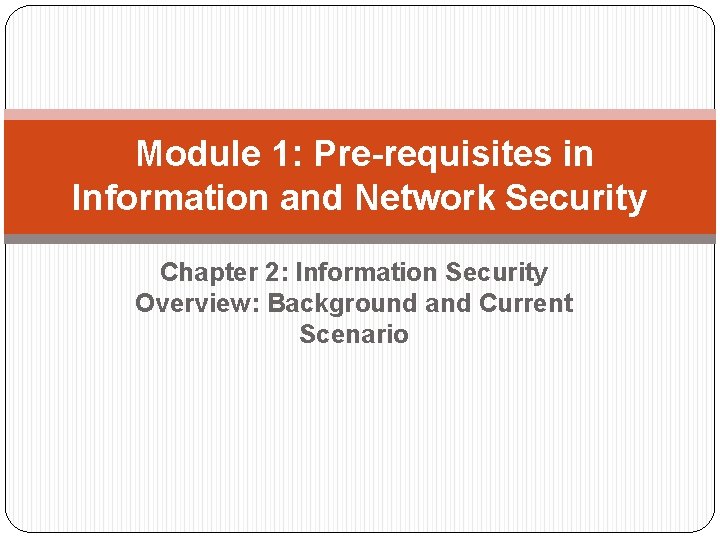 Module 1: Pre-requisites in Information and Network Security

Chapter 2: Information Security Overview: Background and Current Scenario